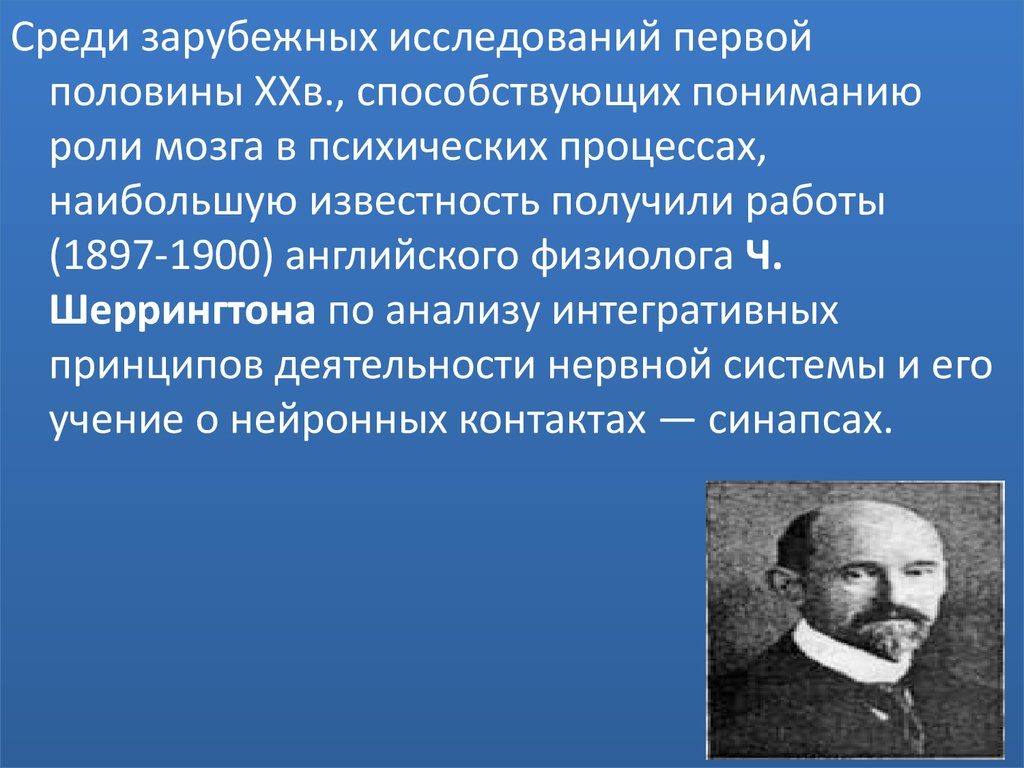 Среди зарубежных исследований первой половины XXв., способствующих пониманию роли мозга в психических процессах, наибольшую известность получили работы (1897-1900) английского физиолога Ч. Шеррингтона по анализу интегративных принципов деятельности нервной системы и его учение о нейронных контактах — синапсах.